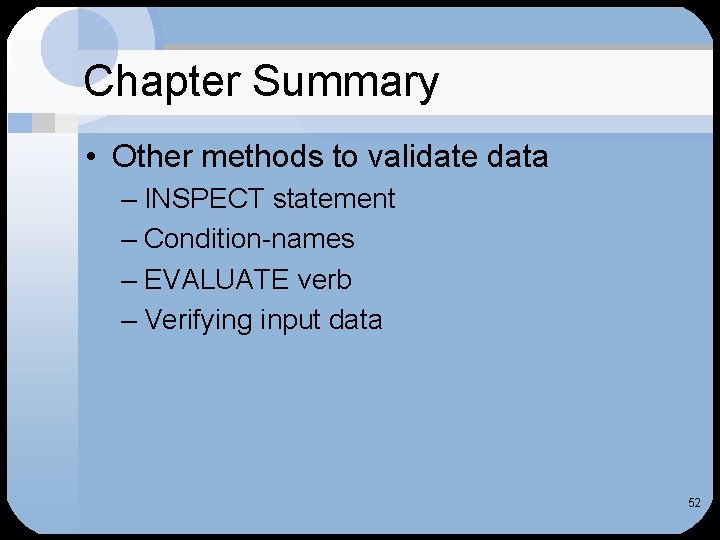 Chapter Summary

• Other methods to validate data
– INSPECT statement
– Condition-names
– EVALUATE verb
– Verifying input data

52